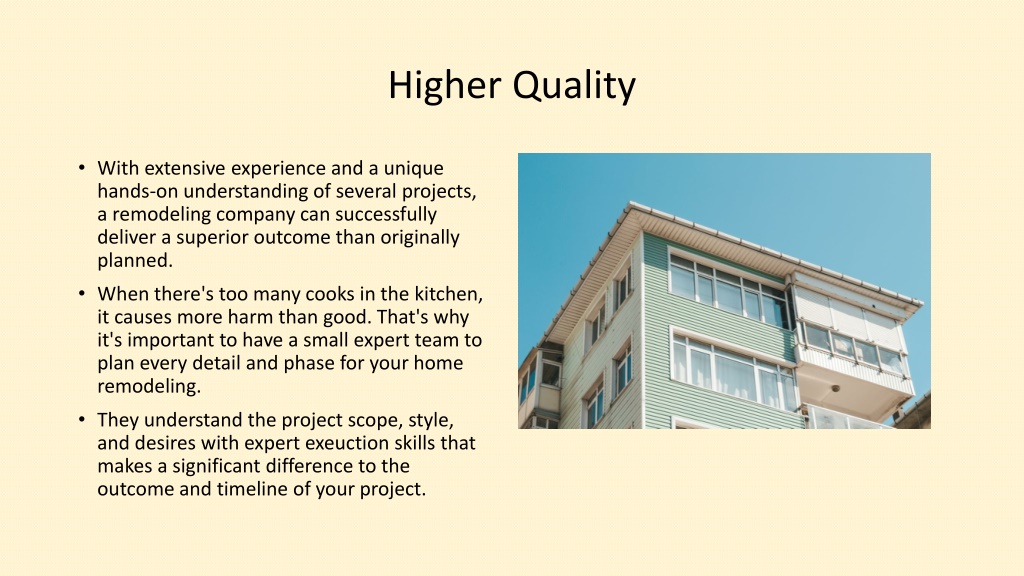 Higher Quality

• With extensive experience and a unique hands-on understanding of several projects, a remodeling company can successfully deliver a superior outcome than originally planned.

• When there's too many cooks in the kitchen, it causes more harm than good. That's why it's important to have a small expert team to plan every detail and phase for your home remodeling.

• They understand the project scope, style, and desires with expert exeuction skills that makes a significant difference to the outcome and timeline of your project.